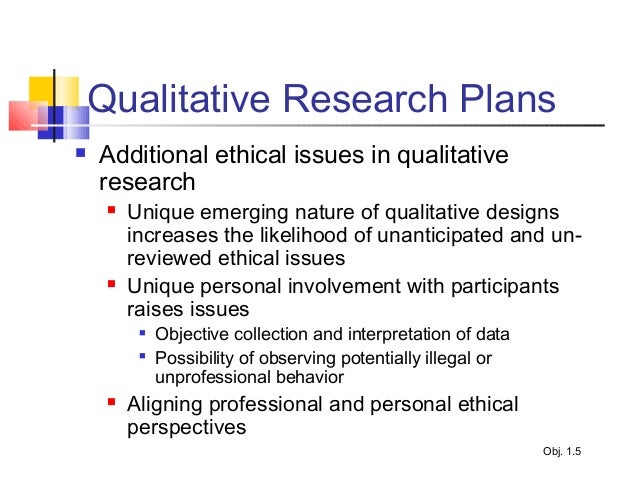 Qualitative Research Plans

- Additional ethical issues in qualitative research
  - Unique emerging nature of qualitative designs increases the likelihood of unanticipated and un-reviewed ethical issues
  - Unique personal involvement with participants raises issues
    - Objective collection and interpretation of data
    - Possibility of observing potentially illegal or unprofessional behavior
  - Aligning professional and personal ethical perspectives

Obj. 1.5